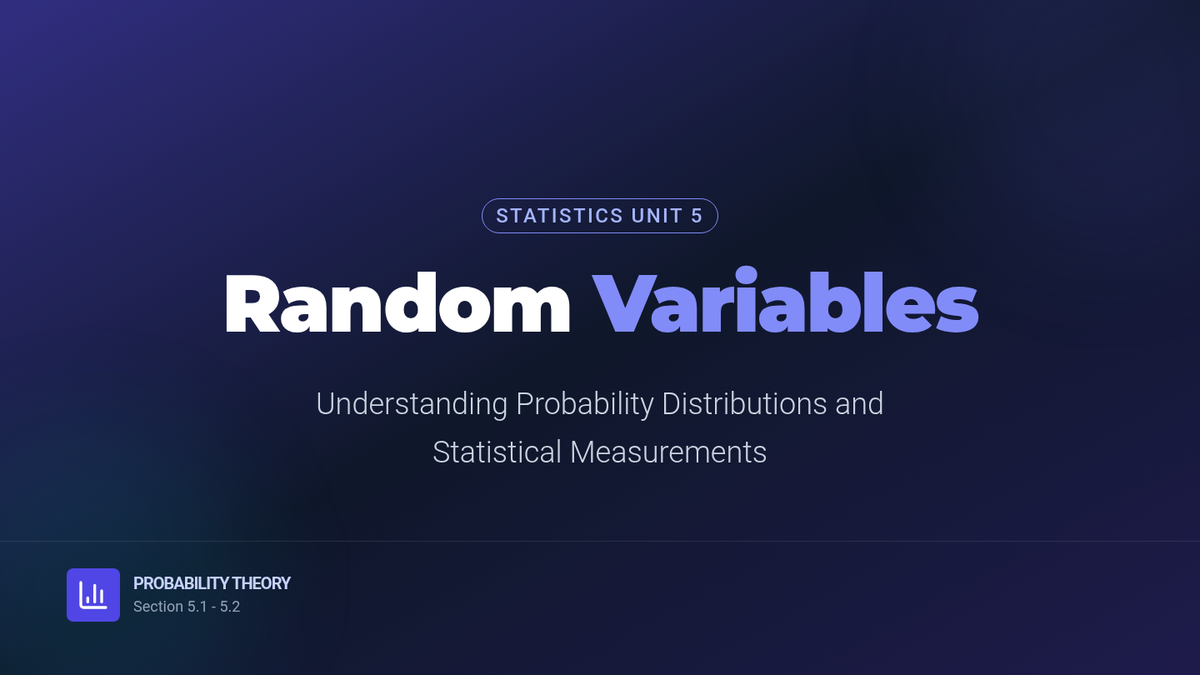 STATISTICS UNIT 5

Random Variables

Understanding Probability Distributions and Statistical Measurements

PROBABILITY THEORY
Section 5.1 - 5.2